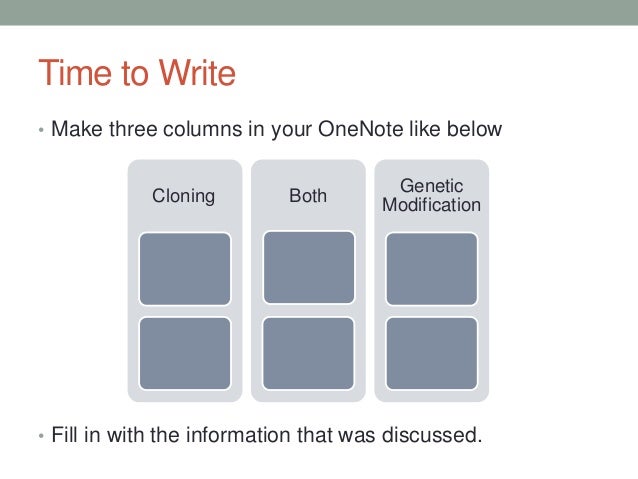 Time to Write

• Make three columns in your OneNote like below

Cloning

Both

Genetic Modification

• Fill in with the information that was discussed.